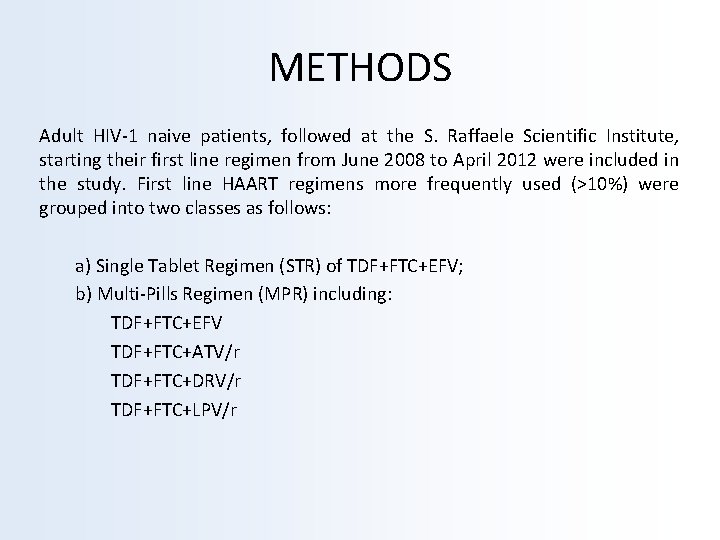 METHODS

Adult HIV-1 naive patients, followed at the S. Raffaele Scientific Institute, starting their first line regimen from June 2008 to April 2012 were included in the study. First line HAART regimens more frequently used (>10%) were grouped into two classes as follows:

a) Single Tablet Regimen (STR) of TDF+FTC+EFV;
b) Multi-Pills Regimen (MPR) including:
TDF+FTC+EFV
TDF+FTC+ATV/r
TDF+FTC+DRV/r
TDF+FTC+LPV/r